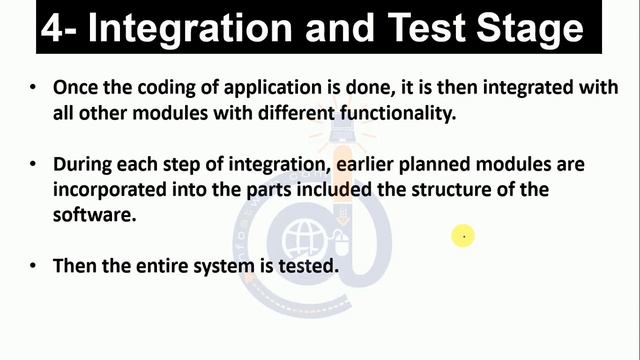 4- Integration and Test Stage

• Once the coding of application is done, it is then integrated with all other modules with different functionality.

• During each step of integration, earlier planned modules are incorporated into the parts included the structure of the software.

• Then the entire system is tested.